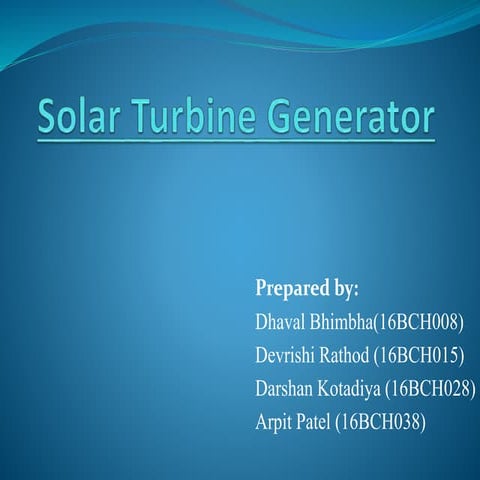 Solar Turbine Generator

Prepared by:
Dhaval Bhimbha(16BCH008)
Devrishi Rathod (16BCH015)
Darshan Kotadiya (16BCH028)
Arpit Patel (16BCH038)